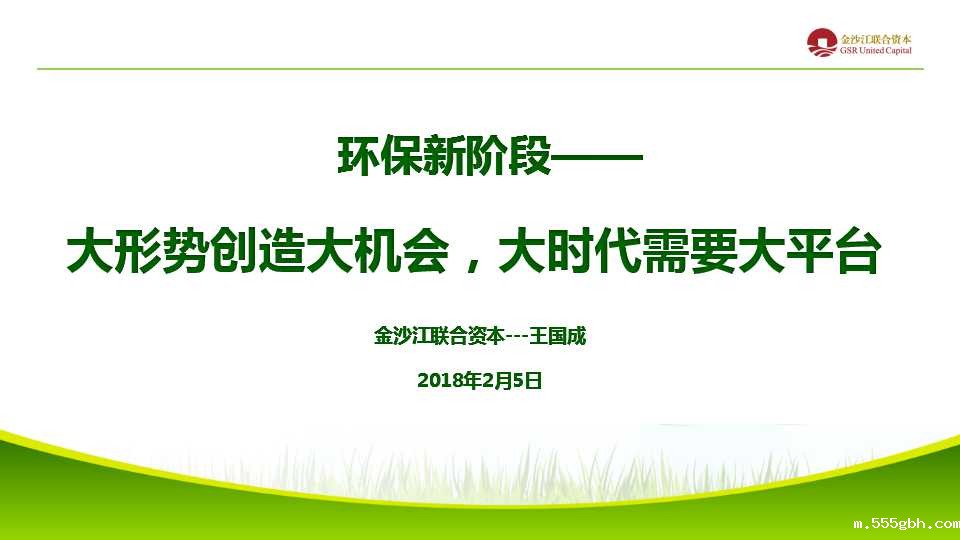 金沙江联合资本
GSR United Capital

环保新阶段——

大形势创造大机会，大时代需要大平台

金沙江联合资本---王国成

2018年2月5日

m.555gbh.com